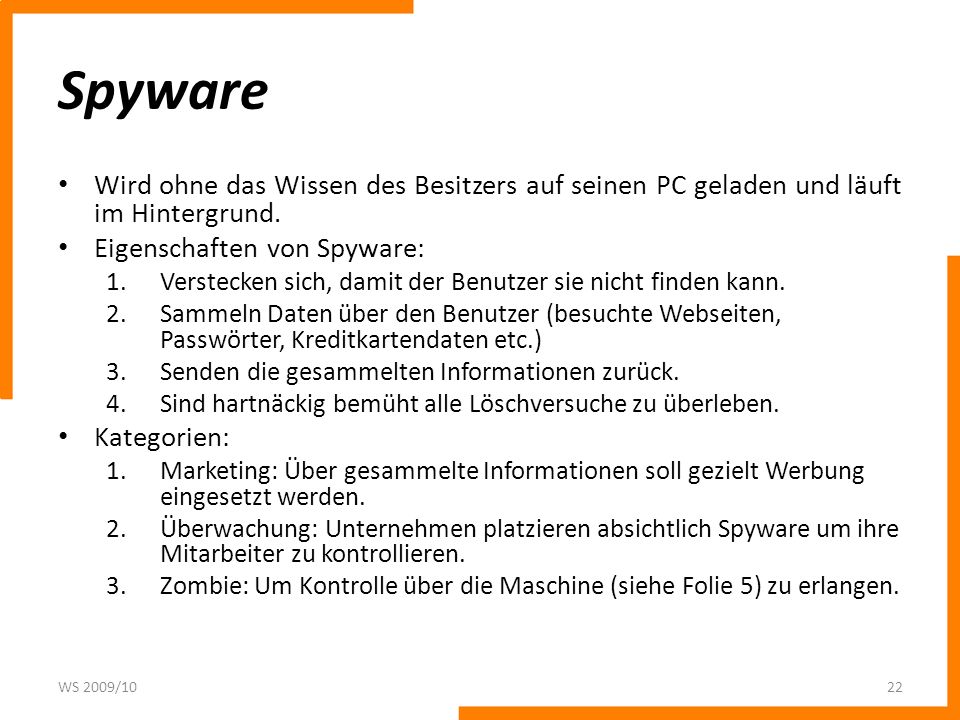 Spyware

• Wird ohne das Wissen des Besitzers auf seinen PC geladen und läuft im Hintergrund.
• Eigenschaften von Spyware:
1. Verstecken sich, damit der Benutzer sie nicht finden kann.
2. Sammeln Daten über den Benutzer (besuchte Webseiten, Passwörter, Kreditkartendaten etc.)
3. Senden die gesammelten Informationen zurück.
4. Sind hartnäckig bemüht alle Löschversuche zu überleben.
• Kategorien:
1. Marketing: Über gesammelte Informationen soll gezielt Werbung eingesetzt werden.
2. Überwachung: Unternehmen platzieren absichtlich Spyware um ihre Mitarbeiter zu kontrollieren.
3. Zombie: Um Kontrolle über die Maschine (siehe Folie 5) zu erlangen.

WS 2009/10

22